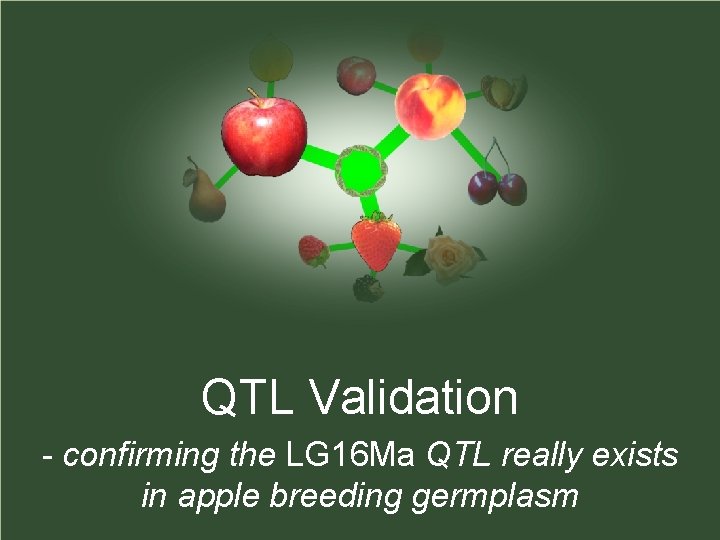 QTL Validation

- confirming the LG16Ma QTL really exists in apple breeding germplasm